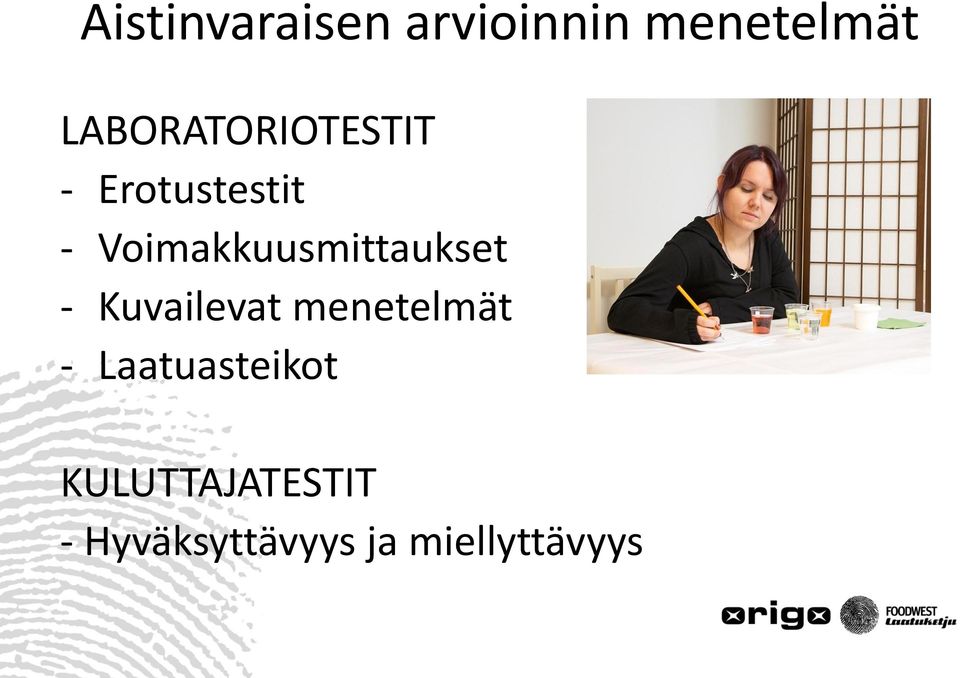 Aistinvaraisen arvioinnin menetelmät

LABORATORIOTESTIT
- Erotustestit
- Voimakkuusmittaukset
- Kuvailevat menetelmät
- Laatuasteikot

KULUTTAJATESTIT
- Hyväksyttävyys ja miellyttävyys

origo FOODWEST Laatuketju